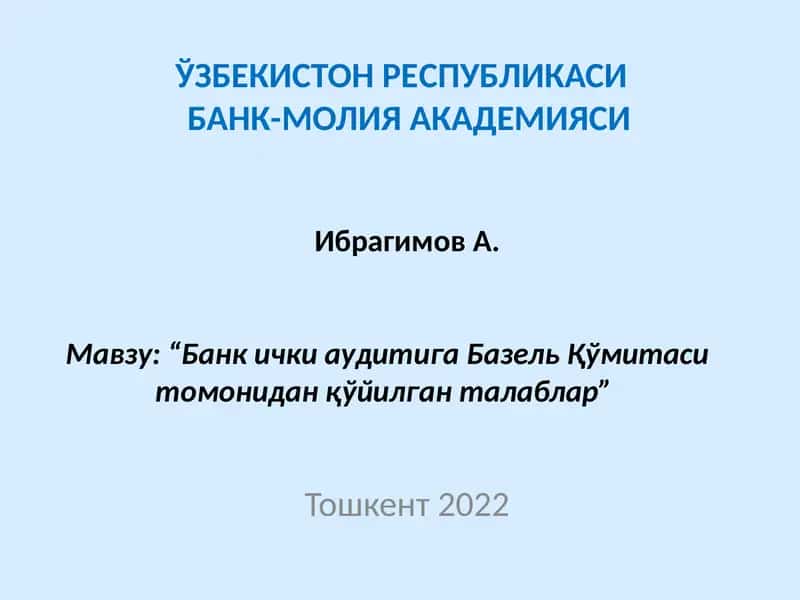 ЎЗБЕКИСТОН РЕСПУБЛИКАСИ
БАНК-МОЛИЯ АКАДЕМИЯСИ

Ибрагимов А.

Мавзу: “Банк ички аудитига Базель Қўмитаси томонидан қўйилган талаблар”

Тошкент 2022